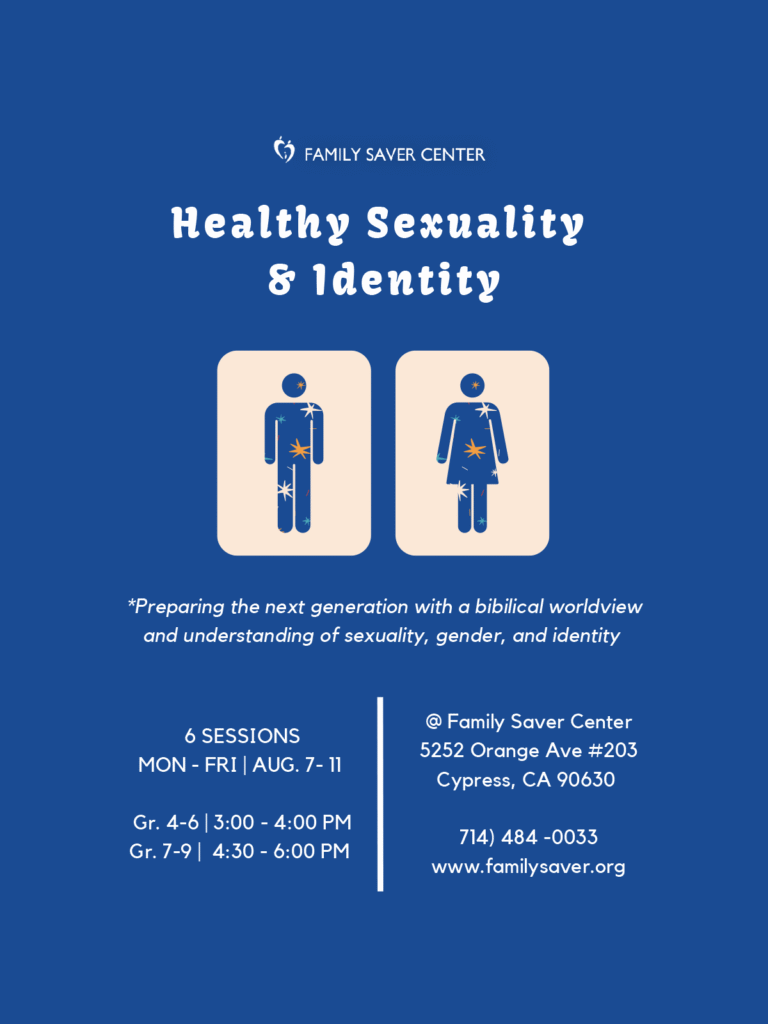 FAMILY SAVER CENTER

Healthy Sexuality & Identity

*Preparing the next generation with a bibilical worldview and understanding of sexuality, gender, and identity

6 SESSIONS
MON - FRI | AUG. 7- 11

Gr. 4-6 | 3:00 - 4:00 PM
Gr. 7-9 | 4:30 - 6:00 PM

@ Family Saver Center
5252 Orange Ave #203
Cypress, CA 90630

714) 484 -0033
www.familysaver.org